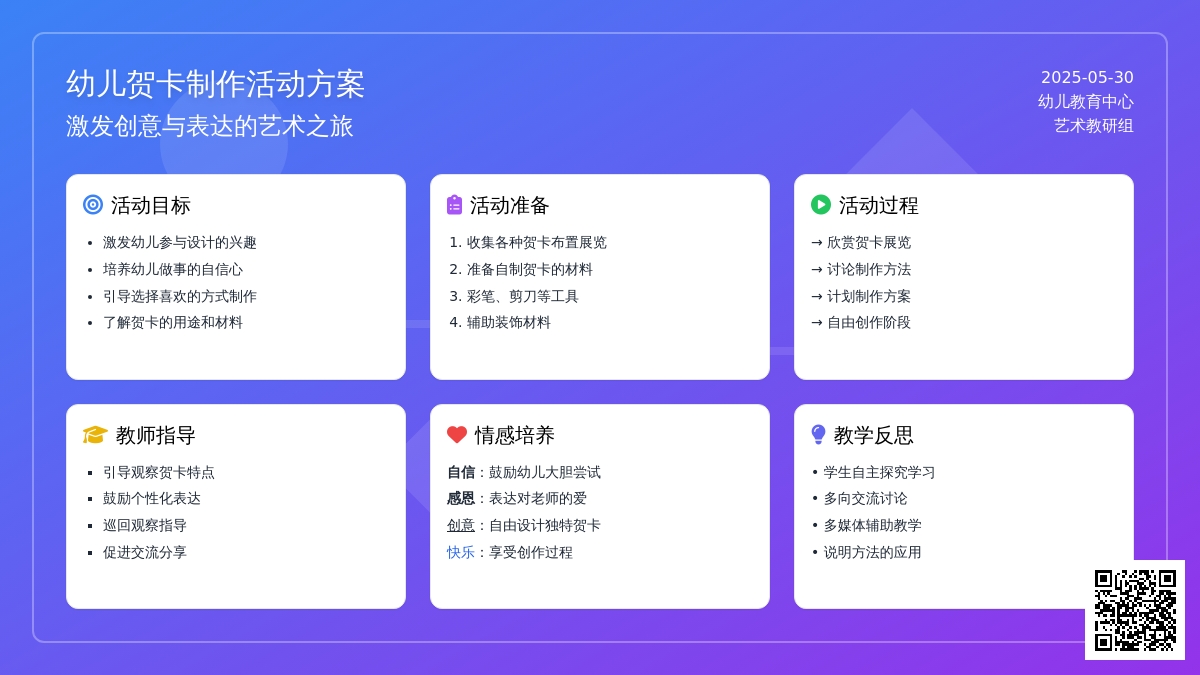 幼儿贺卡制作活动方案
激发创意与表达的艺术之旅

2025-05-30
幼儿教育中心
艺术教研组

活动目标
- 激发幼儿参与设计的兴趣
- 培养幼儿做事的自信心
- 引导选择喜欢的方式制作
- 了解贺卡的用途和材料

活动准备
1. 收集各种贺卡布置展览
2. 准备自制贺卡的材料
3. 彩笔、剪刀等工具
4. 辅助装饰材料

活动过程
→ 欣赏贺卡展览
→ 讨论制作方法
→ 计划制作方案
→ 自由创作阶段

教师指导
- 引导观察贺卡特点
- 鼓励个性化表达
- 巡回观察指导
- 促进交流分享

情感培养
自信：鼓励幼儿大胆尝试
感恩：表达对老师的爱
创意：自由设计独特贺卡
快乐：享受创作过程

教学反思
• 学生自主探究学习
• 多向交流讨论
• 多媒体辅助教学
• 说明方法的应用